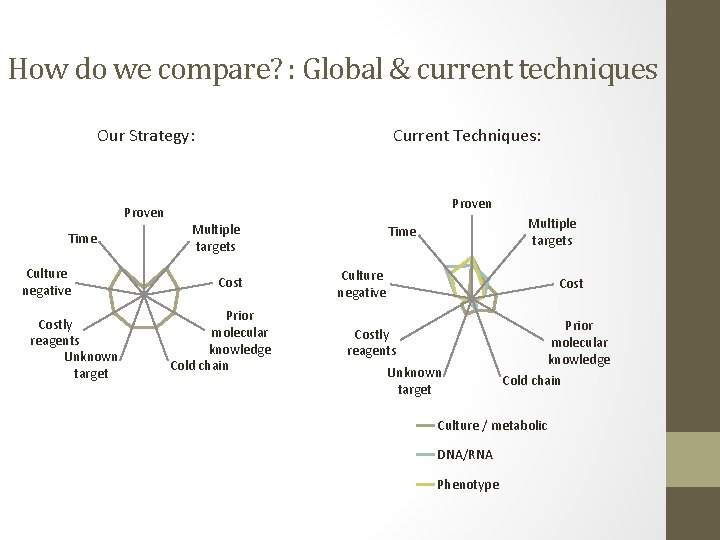 How do we compare? : Global & current techniques

Our Strategy:

Proven
Multiple targets
Cost
Prior molecular knowledge
Cold chain
Unknown target
Costly reagents
Culture negative
Time

Current Techniques:

Proven
Multiple targets
Cost
Prior molecular knowledge
Cold chain
Unknown target
Costly reagents
Culture negative
Time

Culture / metabolic
DNA/RNA
Phenotype